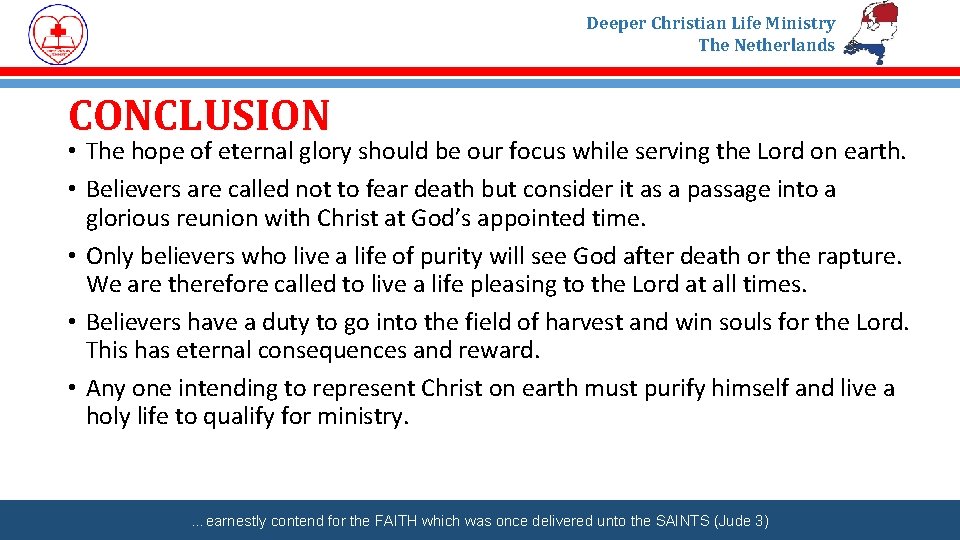 Deeper Christian Life Ministry
The Netherlands

CONCLUSION

• The hope of eternal glory should be our focus while serving the Lord on earth.
• Believers are called not to fear death but consider it as a passage into a glorious reunion with Christ at God's appointed time.
• Only believers who live a life of purity will see God after death or the rapture. We are therefore called to live a life pleasing to the Lord at all times.
• Believers have a duty to go into the field of harvest and win souls for the Lord. This has eternal consequences and reward.
• Any one intending to represent Christ on earth must purify himself and live a holy life to qualify for ministry.

…earnestly contend for the FAITH which was once delivered unto the SAINTS (Jude 3)